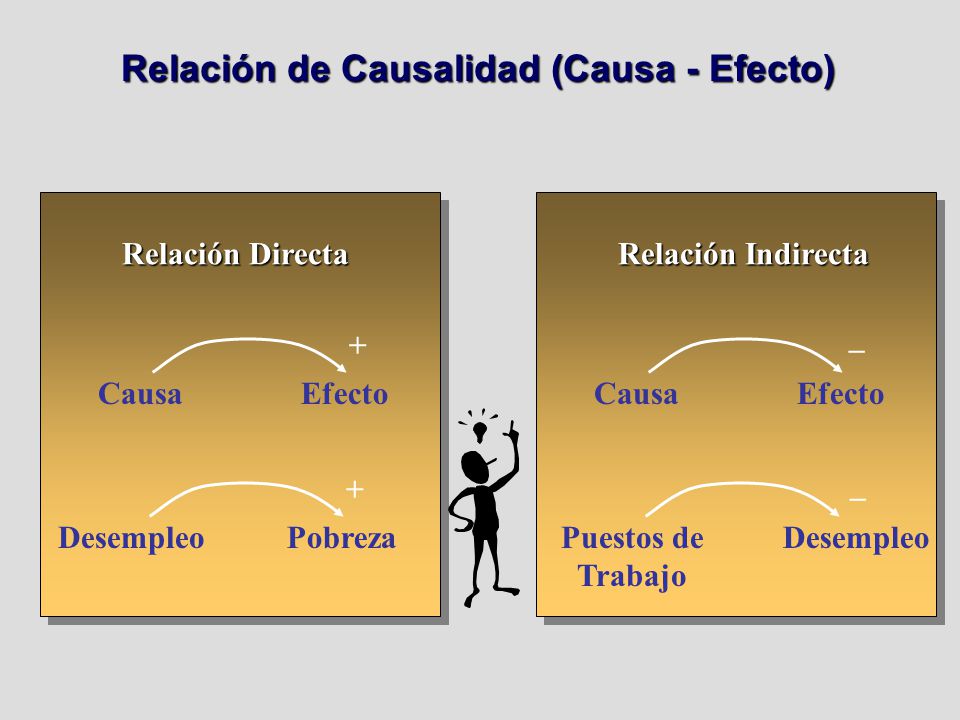 Relación de Causalidad (Causa - Efecto)

Relación Directa

+

Causa Efecto

+

Desempleo Pobreza

Relación Indirecta

–

Causa Efecto

–

Puestos de Trabajo Desempleo